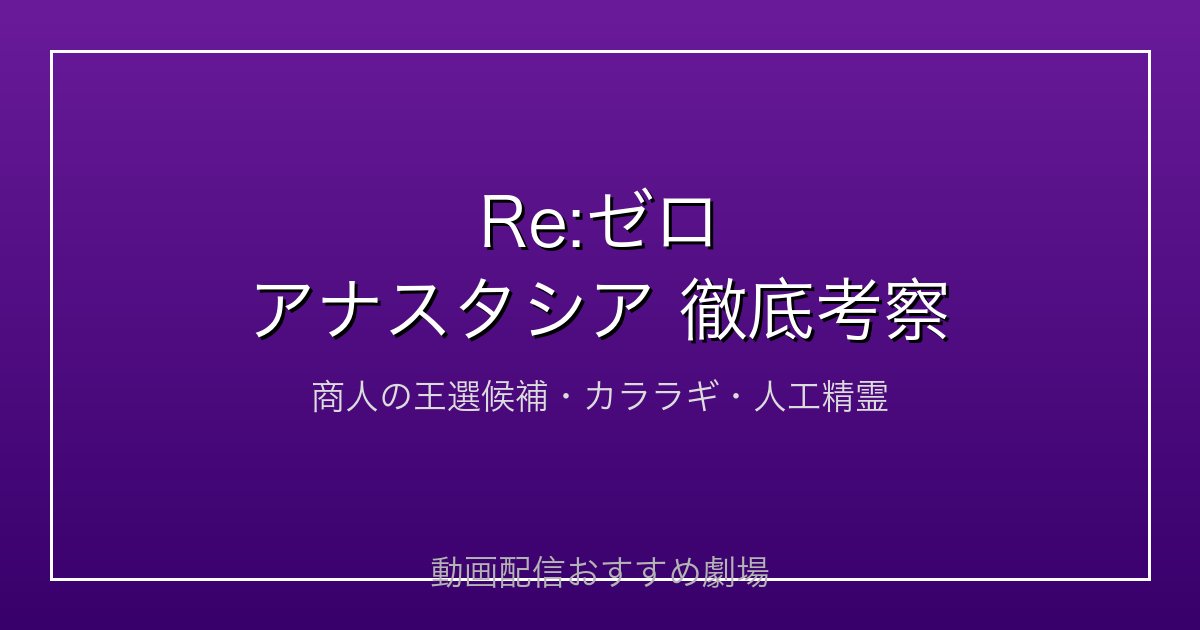 Re:ゼロ
アナスタシア 徹底考察

商人の王選候補・カララギ・人工精霊

動画配信おすすめ劇場